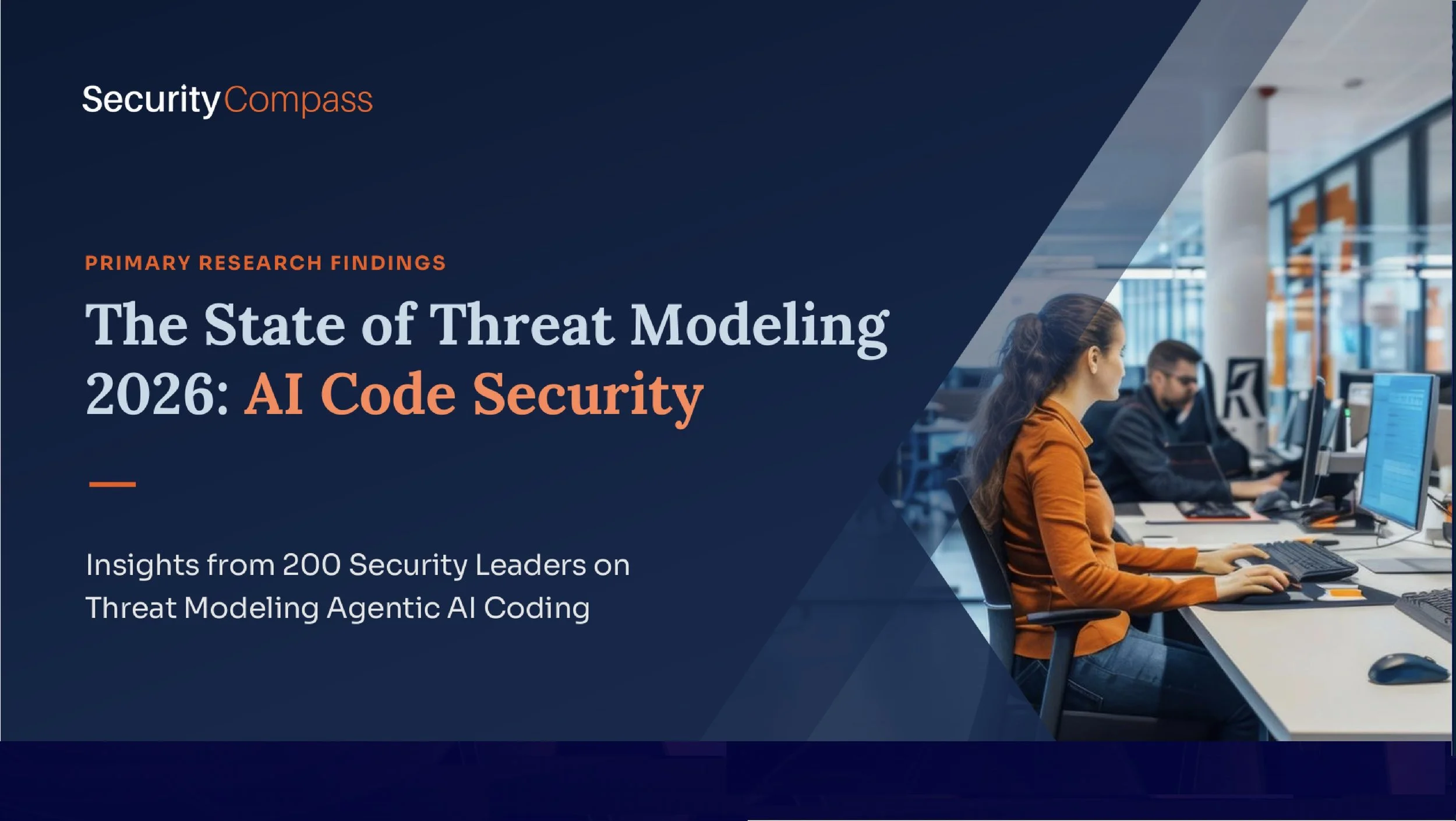 SecurityCompass

PRIMARY RESEARCH FINDINGS

The State of Threat Modeling 2026: AI Code Security

Insights from 200 Security Leaders on Threat Modeling Agentic AI Coding